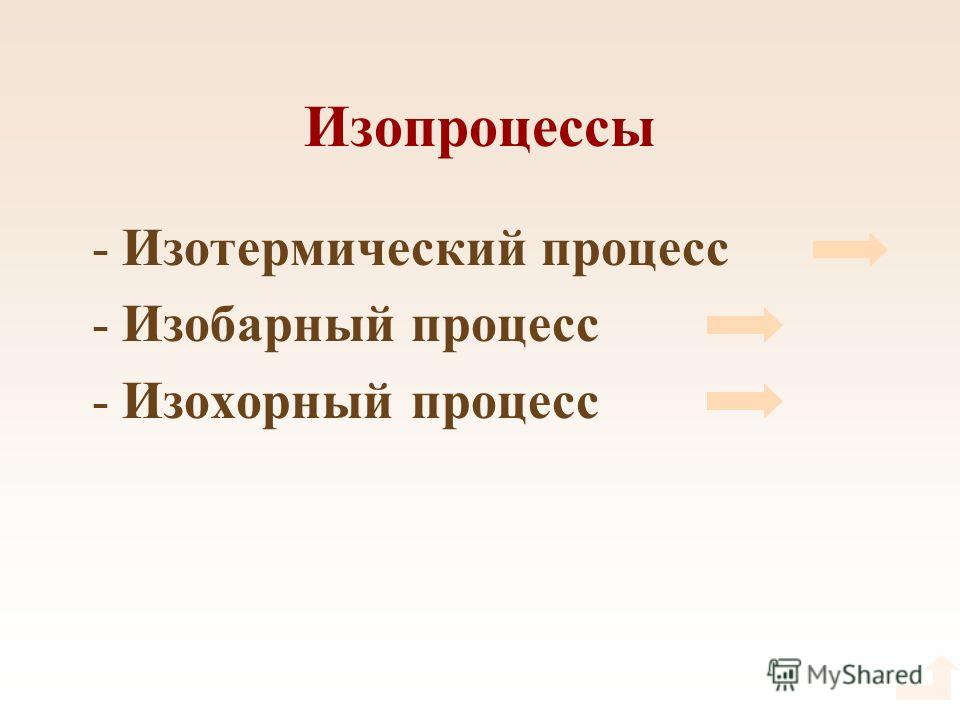 Изопроцессы

- Изотермический процесс
- Изобарный процесс
- Изохорный процесс

MyShared